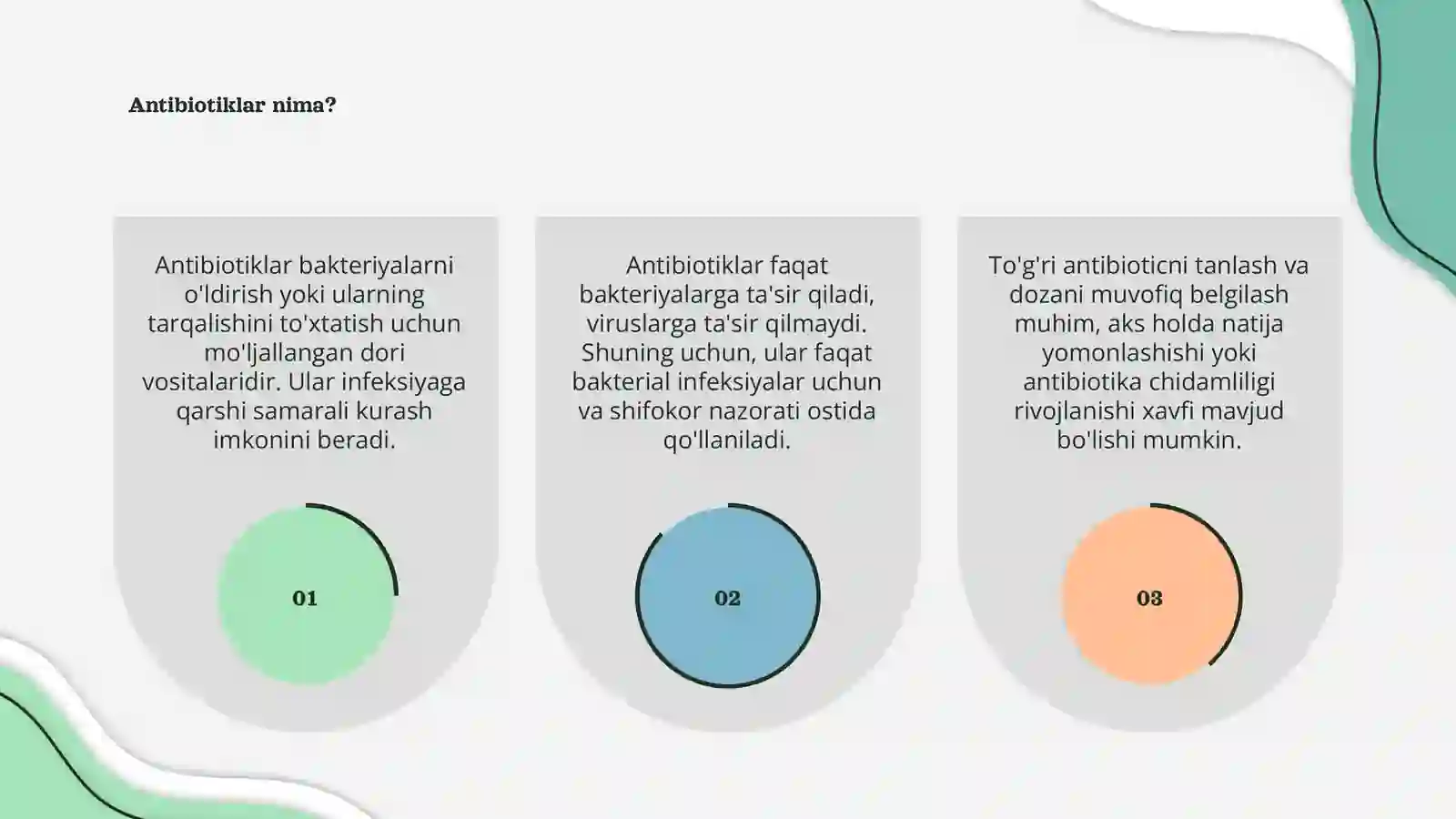 Antibiotiklar nima?

Antibiotiklar bakteriyalarni o'ldirish yoki ularning tarqalishini to'xtatish uchun mo'ljallangan dori vositalaridir. Ular infeksiyaga qarshi samarali kurash imkonini beradi.

01

Antibiotiklar faqat bakteriyalarga ta'sir qiladi, viruslarga ta'sir qilmaydi. Shuning uchun, ular faqat bakterial infeksiyalar uchun va shifokor nazorati ostida qo'llaniladi.

02

To'g'ri antibioticni tanlash va dozani muvofiq belgilash muhim, aks holda natija yomonlashishi yoki antibiotika chidamliligi rivojlanishi xavfi mavjud bo'lishi mumkin.

03